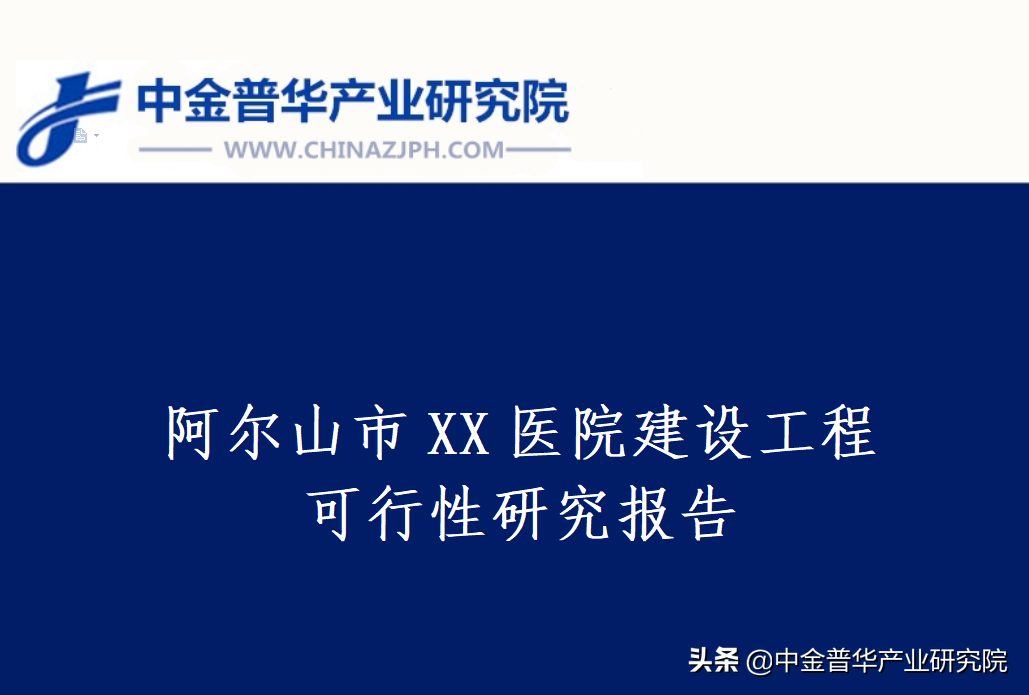 中金普华产业研究院
WWW.CHINAZJPH.COM

阿尔山市 XX 医院建设工程
可行性研究报告

头条 @中金普华产业研究院